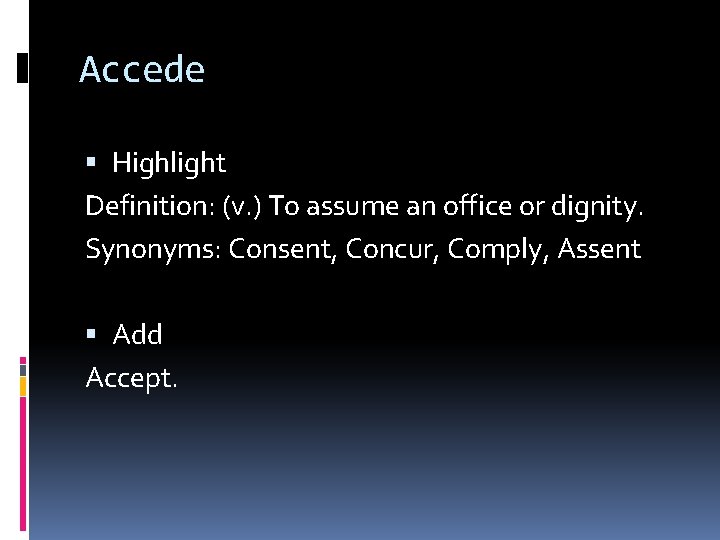 Accede

▪ Highlight
Definition: (v.) To assume an office or dignity.
Synonyms: Consent, Concur, Comply, Assent

▪ Add
Accept.